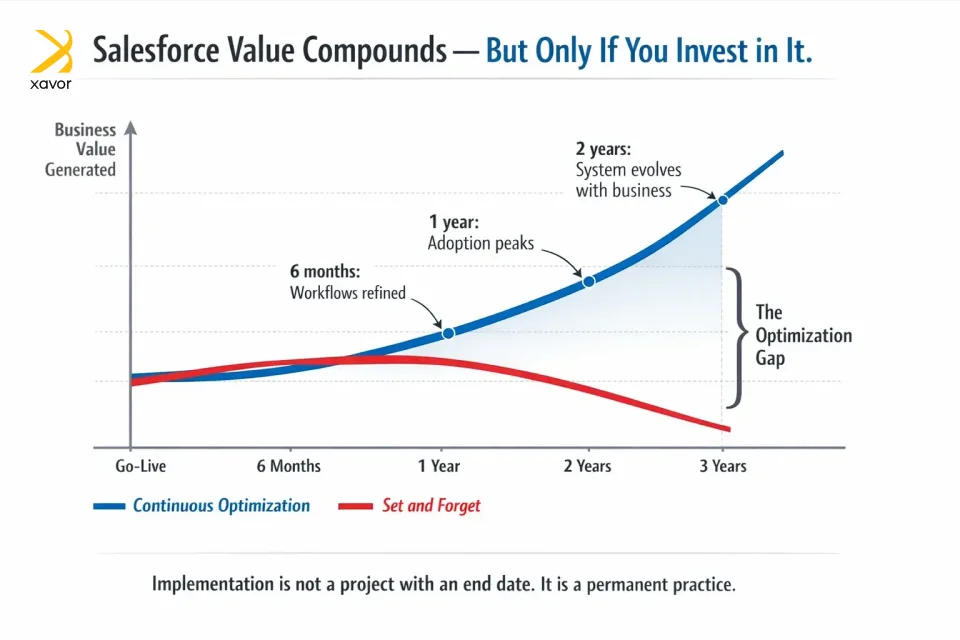 xavor

Salesforce Value Compounds — But Only If You Invest in It.

Business Value Generated

2 years:
System evolves with business

1 year:
Adoption peaks

6 months:
Workflows refined

The Optimization Gap

Go-Live
6 Months
1 Year
2 Years
3 Years

Continuous Optimization
Set and Forget

Implementation is not a project with an end date. It is a permanent practice.